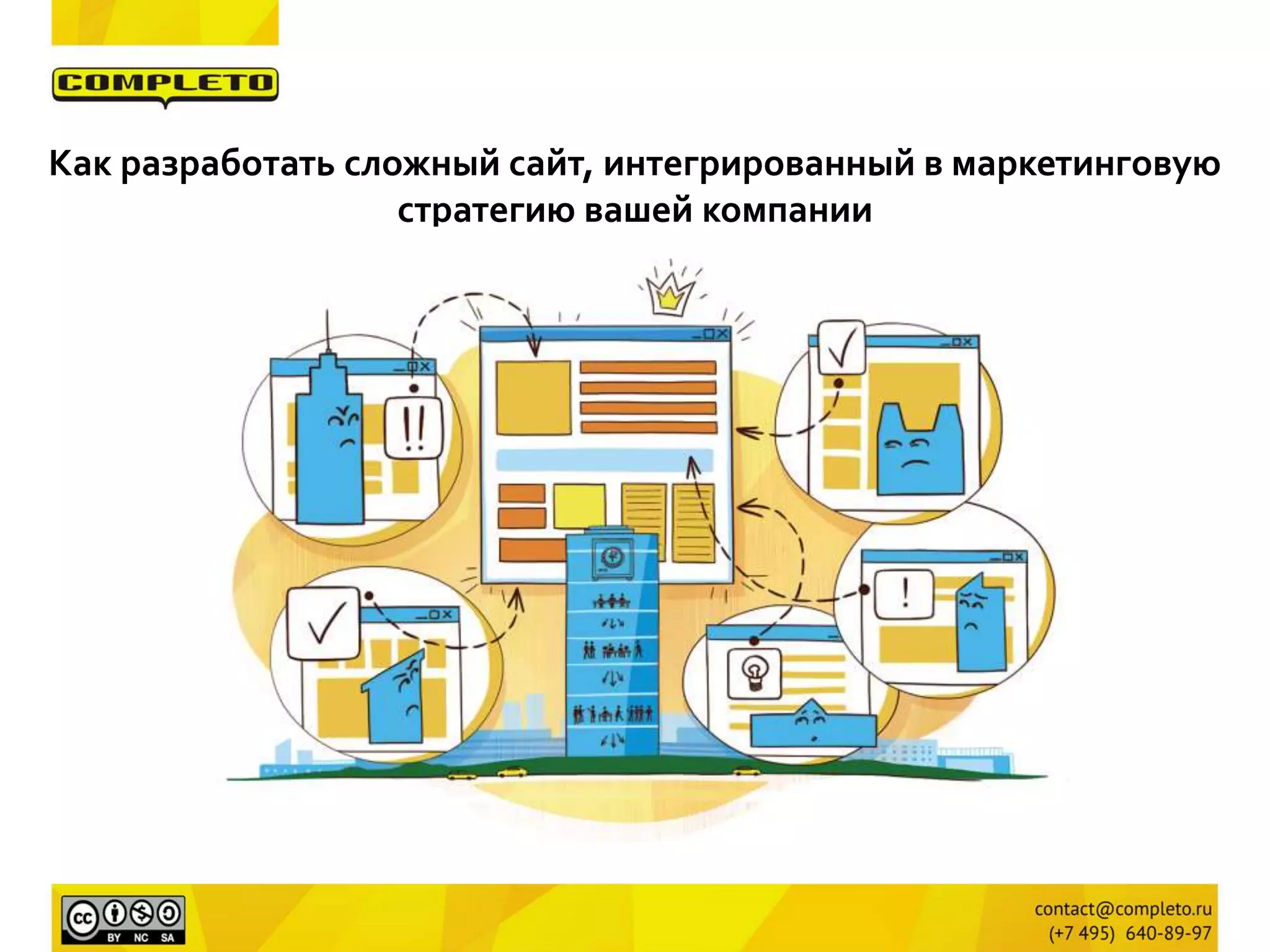 COMPLETO

Как разработать сложный сайт, интегрированный в маркетинговую стратегию вашей компании

!!

!

cc BY NC SA

contact@completo.ru
(+7 495) 640-89-97